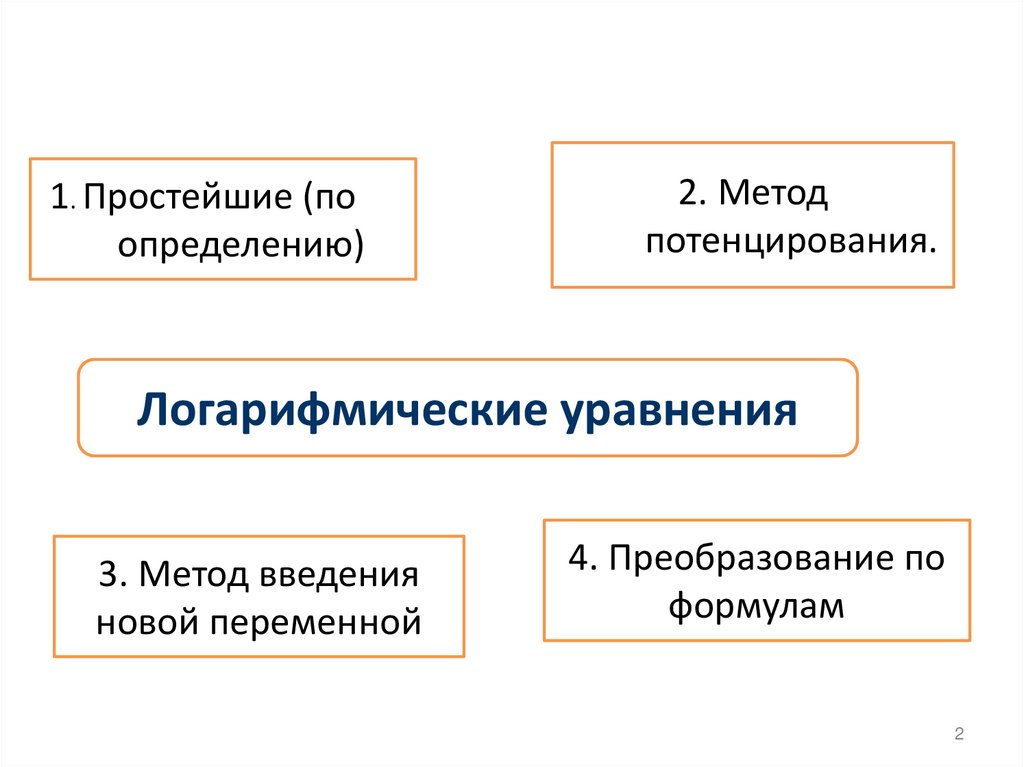 1. Простейшие (по определению)

2. Метод потенцирования.

Логарифмические уравнения

3. Метод введения новой переменной

4. Преобразование по формулам

2